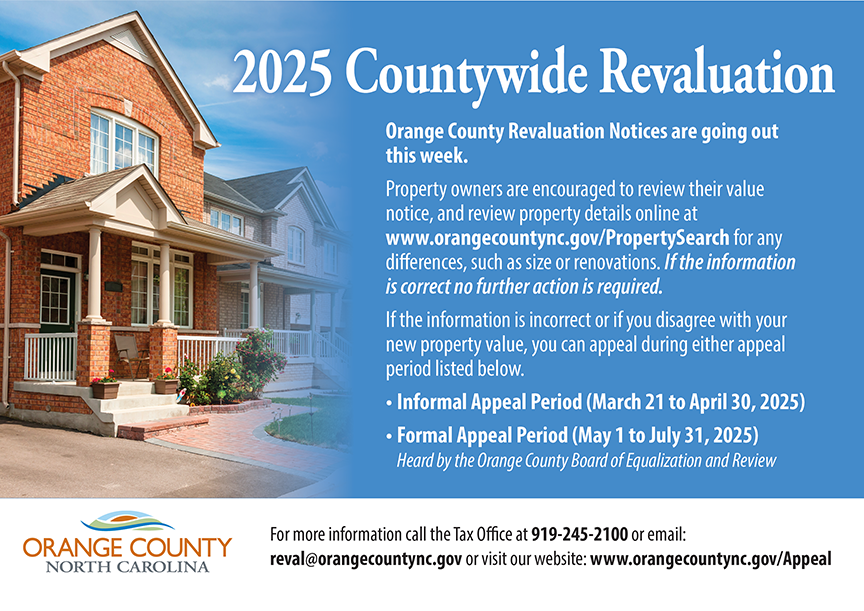 2025 Countywide Revaluation

Orange County Revaluation Notices are going out this week.

Property owners are encouraged to review their value notice, and review property details online at www.orangecountync.gov/PropertySearch for any differences, such as size or renovations. If the information is correct no further action is required.

If the information is incorrect or if you disagree with your new property value, you can appeal during either appeal period listed below.

• Informal Appeal Period (March 21 to April 30, 2025)

• Formal Appeal Period (May 1 to July 31, 2025)
Heard by the Orange County Board of Equalization and Review

ORANGE COUNTY
NORTH CAROLINA

For more information call the Tax Office at 919-245-2100 or email: reval@orangecountync.gov or visit our website: www.orangecountync.gov/Appeal